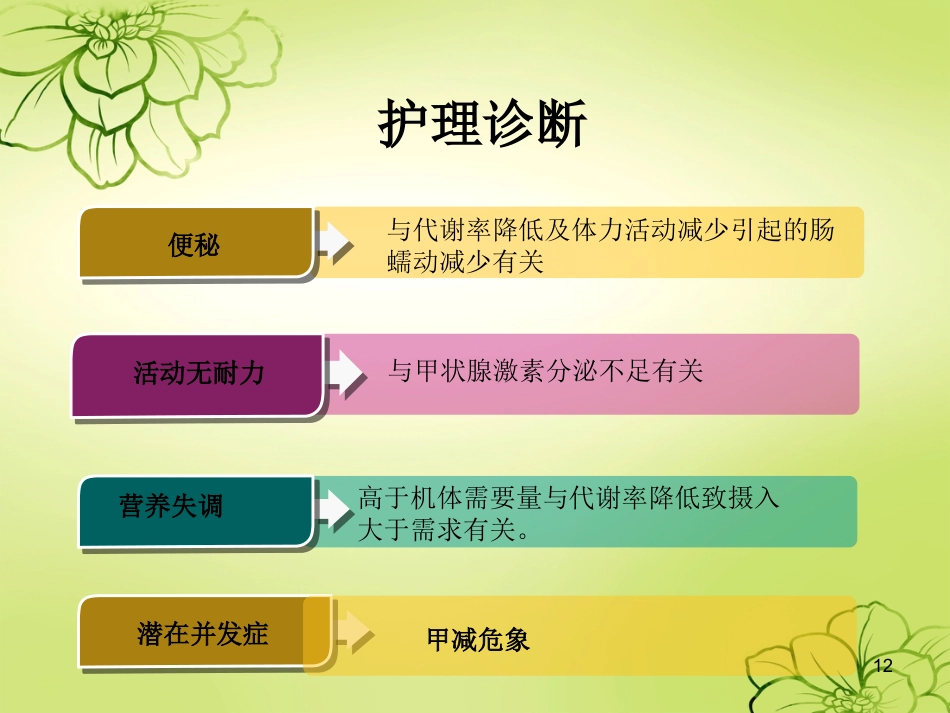 护理诊断

便秘

与代谢率降低及体力活动减少引起的肠蠕动减少有关

活动无耐力

与甲状腺激素分泌不足有关

营养失调

高于机体需要量与代谢率降低致摄入大于需求有关。

潜在并发症

甲减危象

12